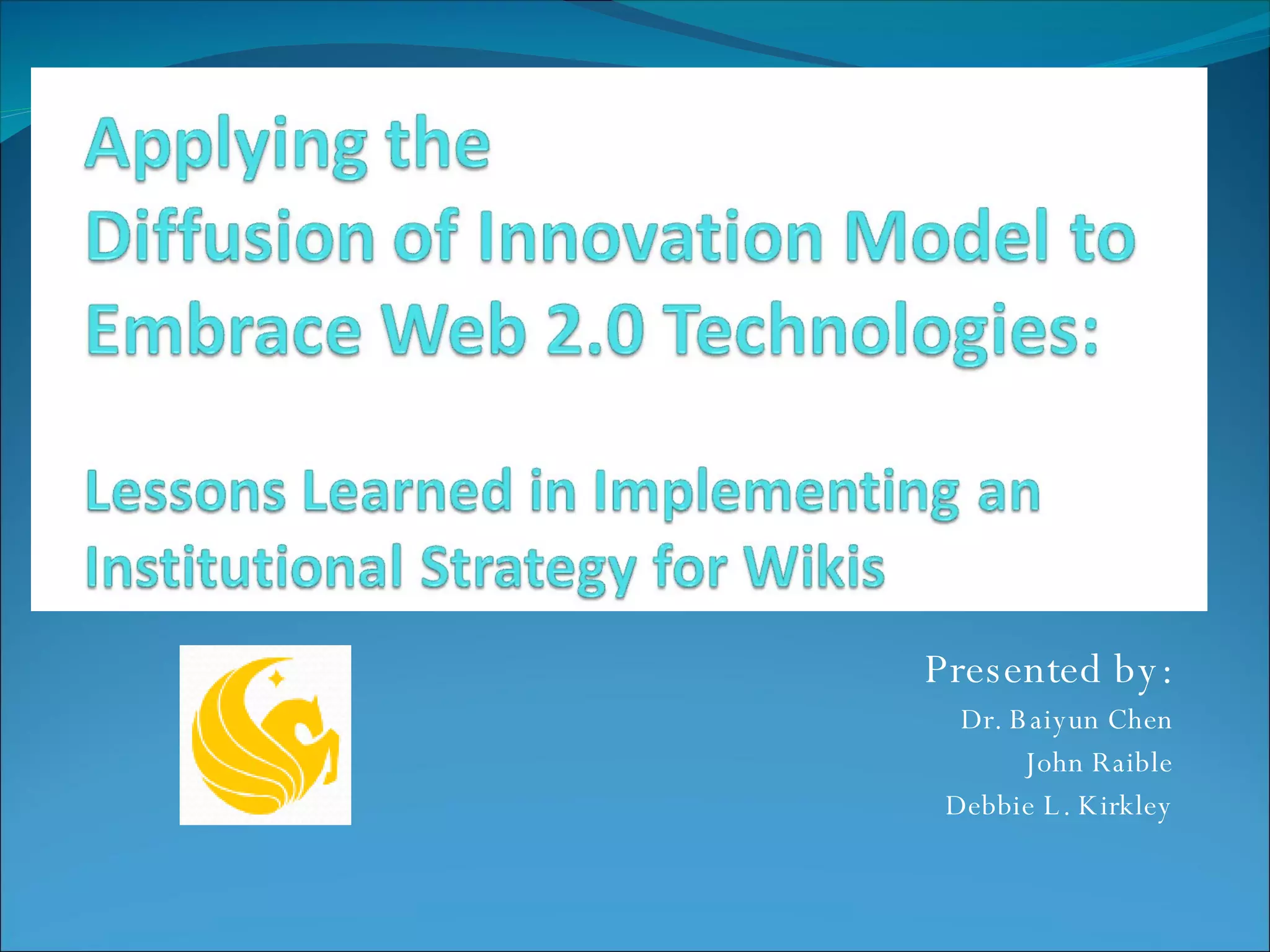 Applying the
Diffusion of Innovation Model to
Embrace Web 2.0 Technologies:

Lessons Learned in Implementing an
Institutional Strategy for Wikis

Presented by:
Dr. Baiyun Chen
John Raible
Debbie L. Kirkley